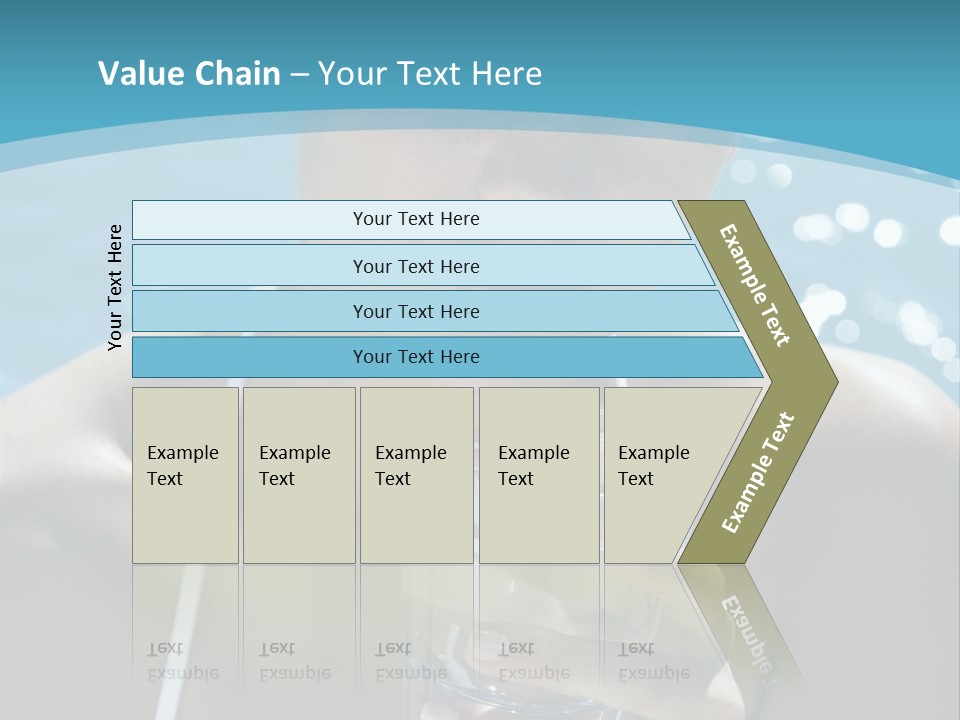 Value Chain – Your Text Here

Your Text Here

Your Text Here

Your Text Here

Your Text Here

Your Text Here

Example Text

Example Text

Example Text

Example Text

Example Text

Example Text

Example Text